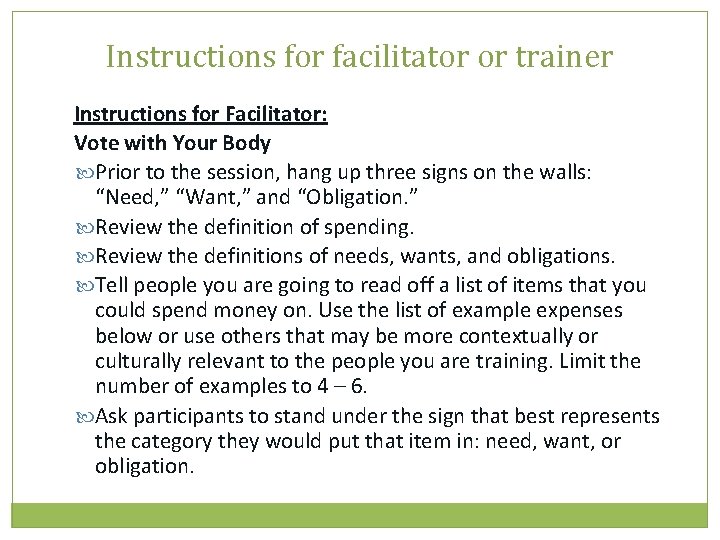 Instructions for facilitator or trainer

Instructions for Facilitator:

Vote with Your Body

Prior to the session, hang up three signs on the walls: “Need,” “Want,” and “Obligation.”

Review the definition of spending.

Review the definitions of needs, wants, and obligations.

Tell people you are going to read off a list of items that you could spend money on. Use the list of example expenses below or use others that may be more contextually or culturally relevant to the people you are training. Limit the number of examples to 4 – 6.

Ask participants to stand under the sign that best represents the category they would put that item in: need, want, or obligation.